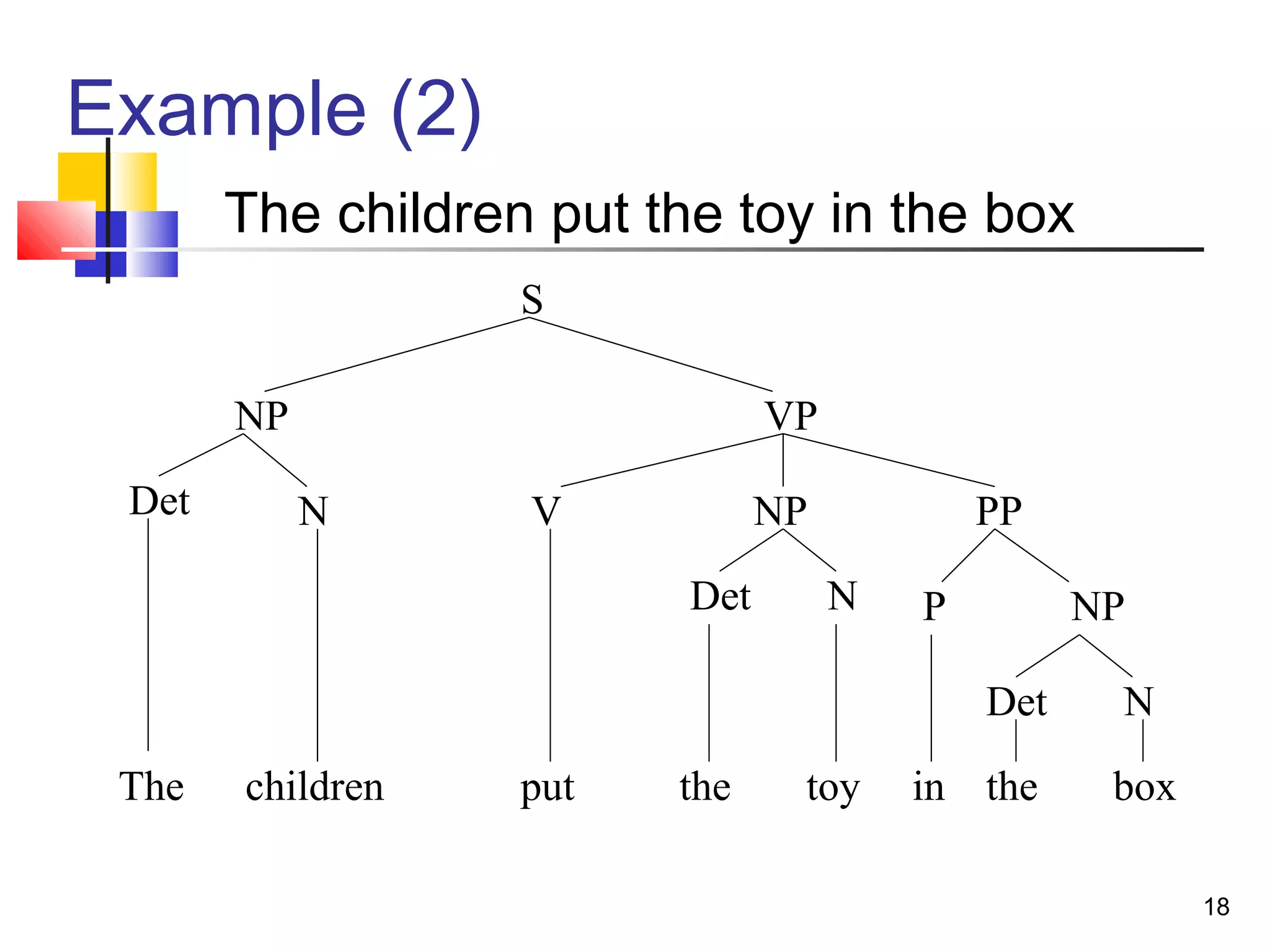 Example (2)

The children put the toy in the box

S

NP

VP

Det

N

V

NP

PP

Det

N

P

NP

Det

N

The children put the toy in the box

18